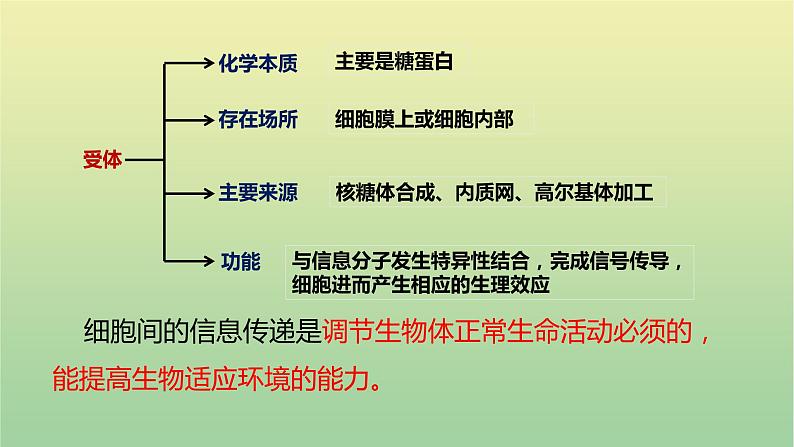 受体

化学本质　主要是糖蛋白

存在场所　细胞膜上或细胞内部

主要来源　核糖体合成、内质网、高尔基体加工

功能　与信息分子发生特异性结合，完成信号传导，细胞进而产生相应的生理效应

细胞间的信息传递是调节生物体正常生命活动必须的，能提高生物适应环境的能力。